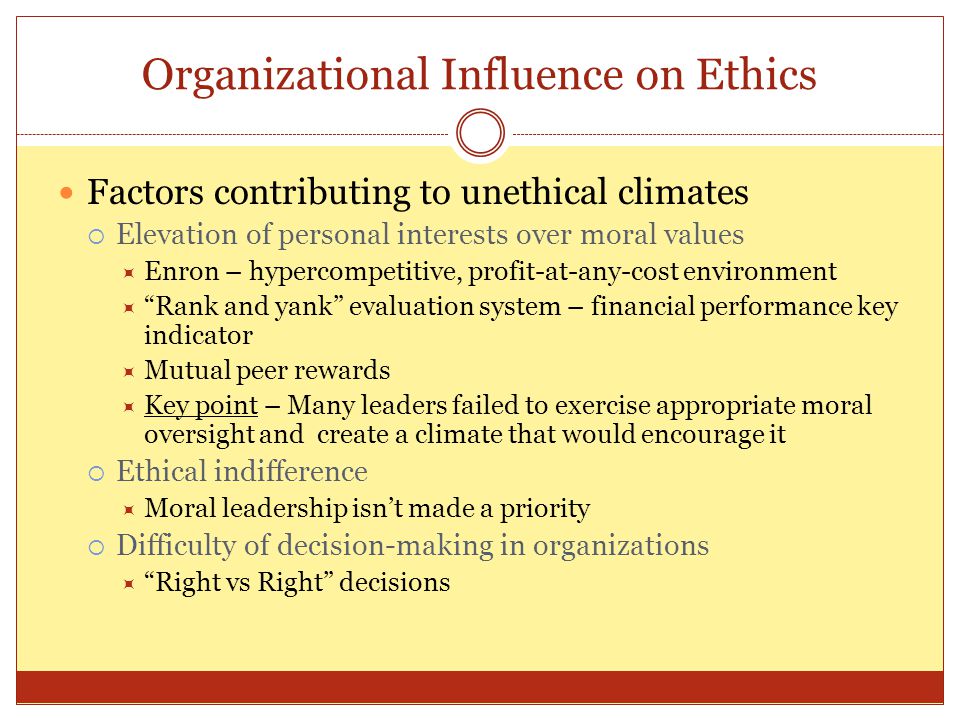 Organizational Influence on Ethics

Factors contributing to unethical climates

Elevation of personal interests over moral values

Enron – hypercompetitive, profit-at-any-cost environment

“Rank and yank” evaluation system – financial performance key indicator

Mutual peer rewards

Key point – Many leaders failed to exercise appropriate moral oversight and create a climate that would encourage it

Ethical indifference

Moral leadership isn’t made a priority

Difficulty of decision-making in organizations

“Right vs Right” decisions